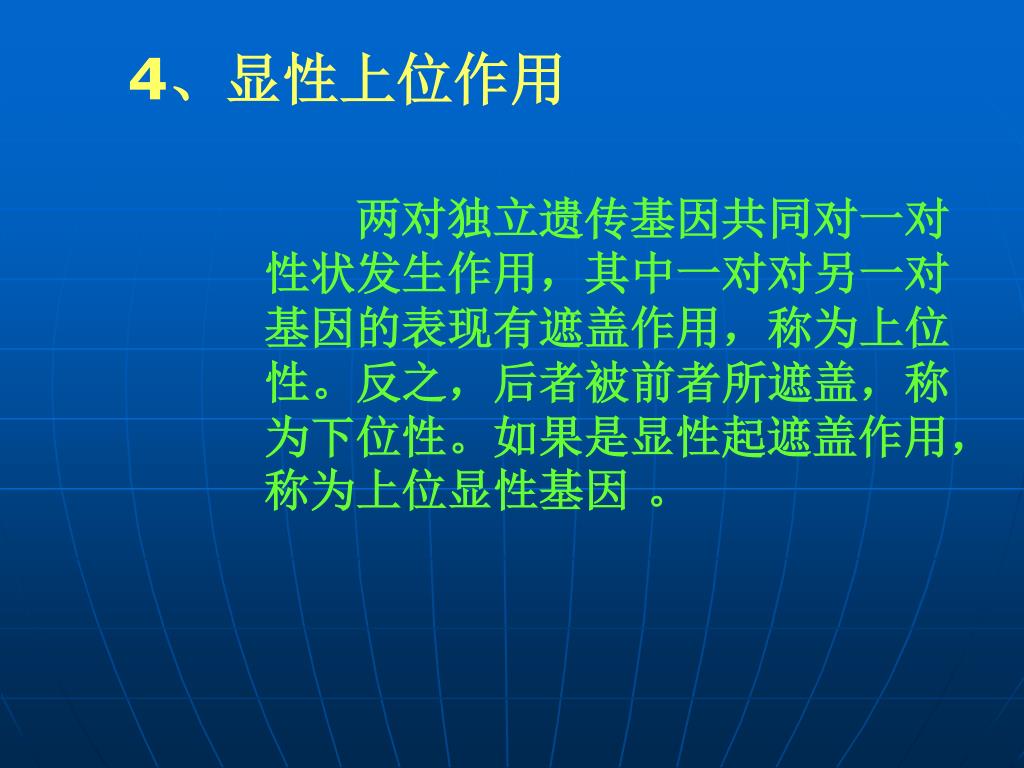 4、显性上位作用

两对独立遗传基因共同对一对性状发生作用，其中一对对另一对基因的表现有遮盖作用，称为上位性。反之，后者被前者所遮盖，称为下位性。如果是显性起遮盖作用，称为上位显性基因 。